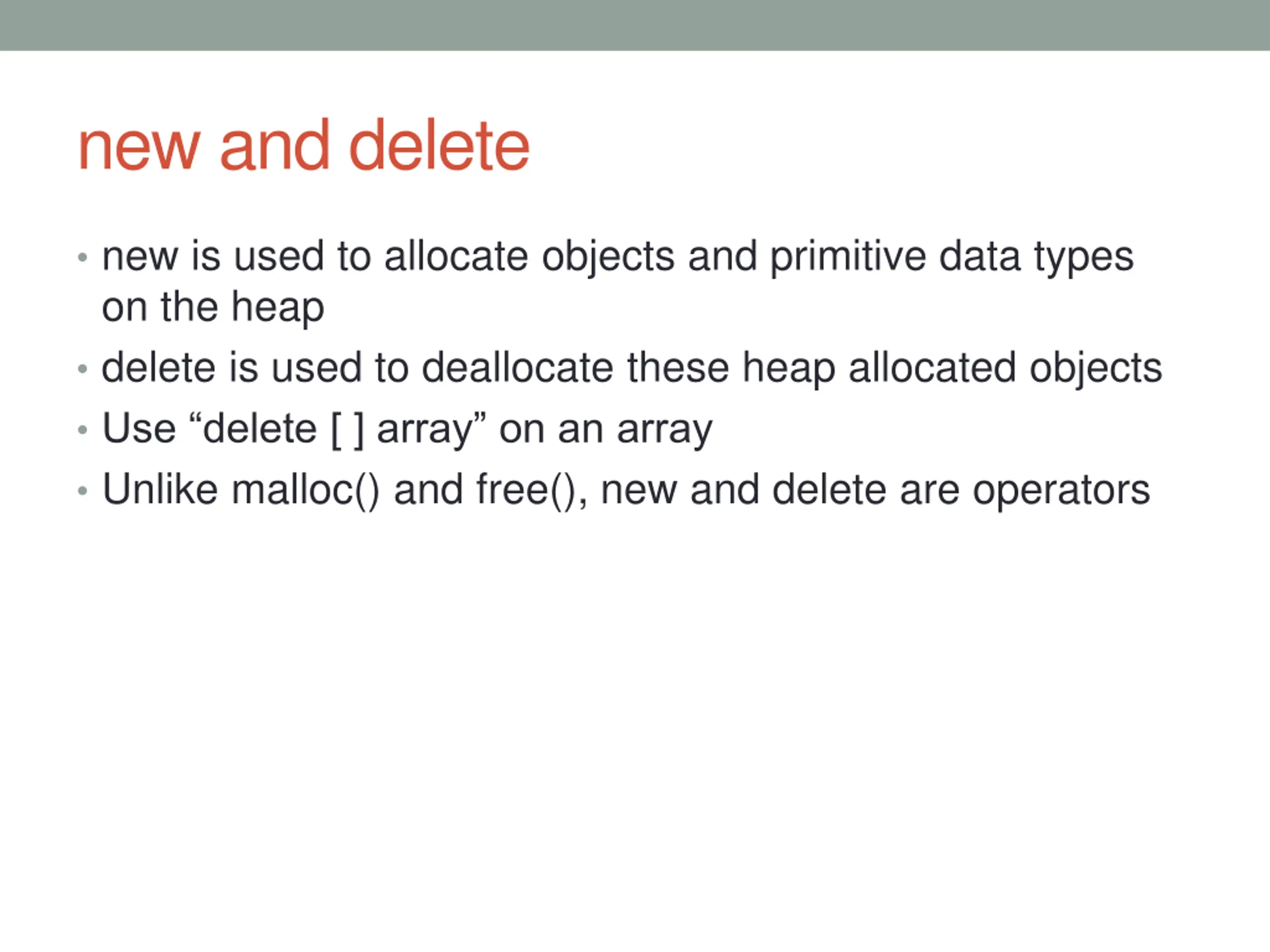 new and delete

• new is used to allocate objects and primitive data types on the heap
• delete is used to deallocate these heap allocated objects
• Use “delete [ ] array” on an array
• Unlike malloc() and free(), new and delete are operators